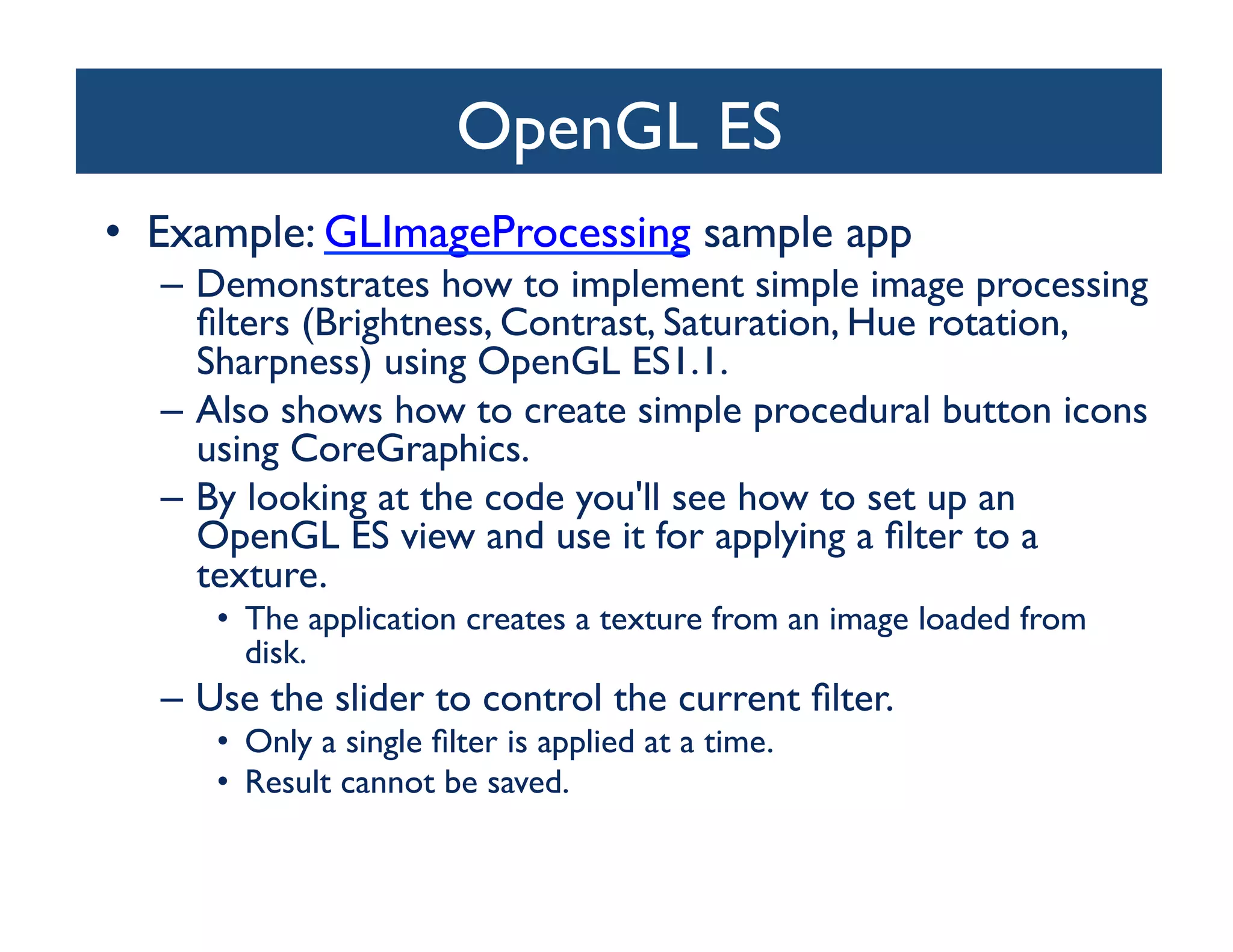 OpenGL ES

• Example: GLImageProcessing sample app
– Demonstrates how to implement simple image processing filters (Brightness, Contrast, Saturation, Hue rotation, Sharpness) using OpenGL ES1.1.
– Also shows how to create simple procedural button icons using CoreGraphics.
– By looking at the code you'll see how to set up an OpenGL ES view and use it for applying a filter to a texture.
• The application creates a texture from an image loaded from disk.
– Use the slider to control the current filter.
• Only a single filter is applied at a time.
• Result cannot be saved.